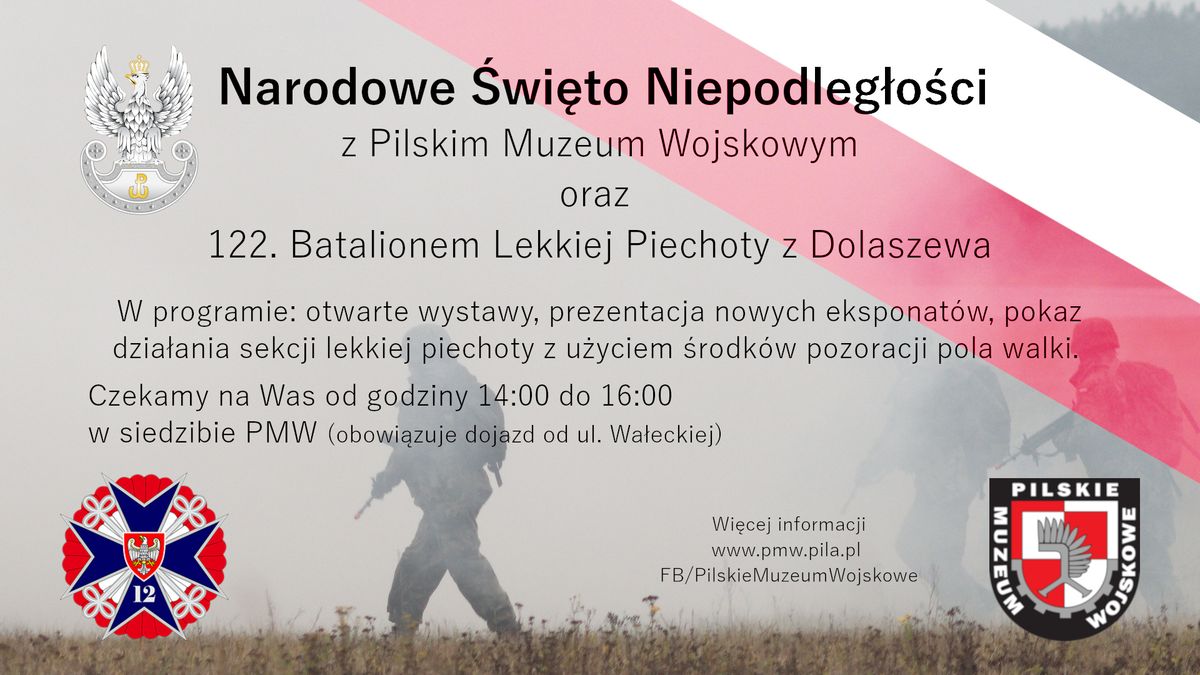 Narodowe Święto Niepodległości
z Pilskim Muzeum Wojskowym
oraz
122. Batalionem Lekkiej Piechoty z Dolaszewa

W programie: otwarte wystawy, prezentacja nowych eksponatów, pokaz działania sekcji lekkiej piechoty z użyciem środków pozoracji pola walki.

Czekamy na Was od godziny 14:00 do 16:00
w siedzibie PMW (obowiązuje dojazd od ul. Wałeckiej)

12

Więcej informacji
www.pmw.pila.pl
FB/PilskieMuzeumWojskowe

PILSKIE
MUZEUM
WOJSKOWE